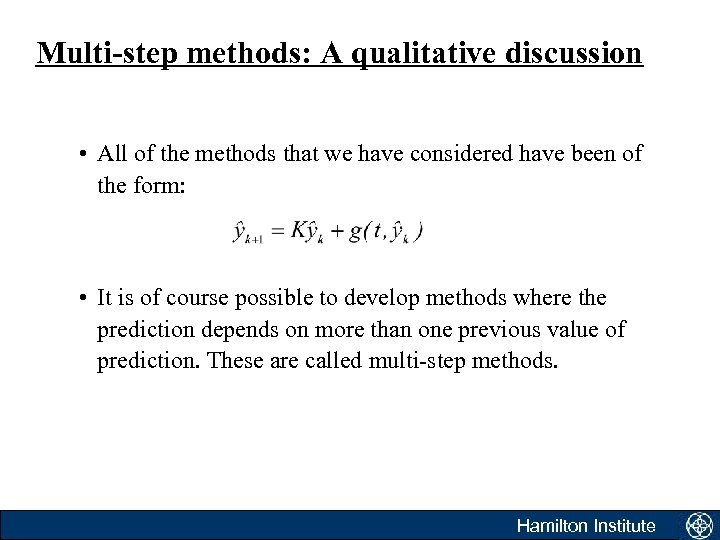 Multi-step methods: A qualitative discussion

• All of the methods that we have considered have been of the form:

$\hat{y}_{k+1} = K\hat{y}_k + g(t, \hat{y}_k)$

• It is of course possible to develop methods where the prediction depends on more than one previous value of prediction. These are called multi-step methods.

Hamilton Institute